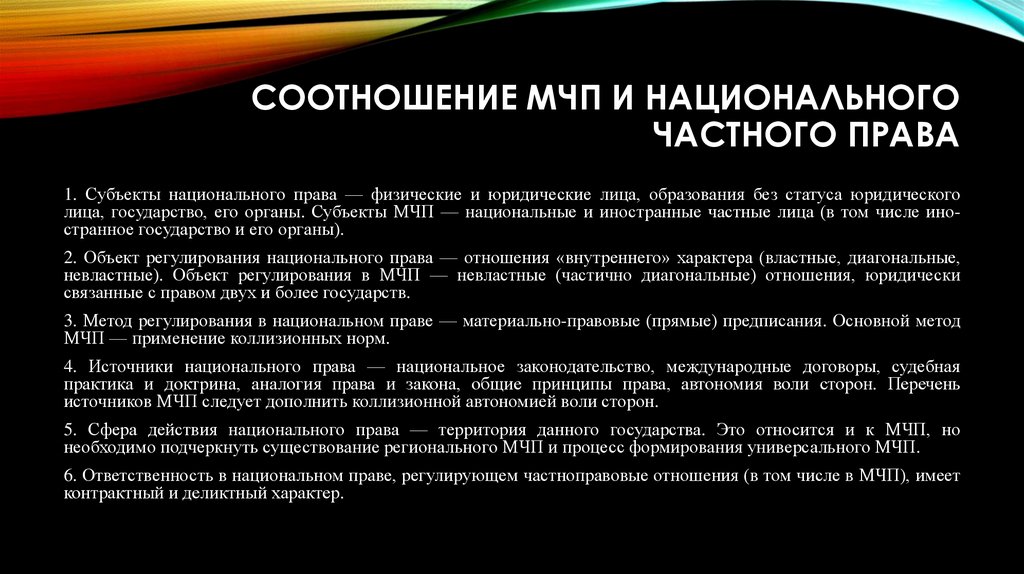 СООТНОШЕНИЕ МЧП И НАЦИОНАЛЬНОГО ЧАСТНОГО ПРАВА

1. Субъекты национального права — физические и юридические лица, образования без статуса юридического лица, государство, его органы. Субъекты МЧП — национальные и иностранные частные лица (в том числе иностранное государство и его органы).

2. Объект регулирования национального права — отношения «внутреннего» характера (властные, диагональные, невластные). Объект регулирования в МЧП — невластные (частично диагональные) отношения, юридически связанные с правом двух и более государств.

3. Метод регулирования в национальном праве — материально-правовые (прямые) предписания. Основной метод МЧП — применение коллизионных норм.

4. Источники национального права — национальное законодательство, международные договоры, судебная практика и доктрина, аналогия права и закона, общие принципы права, автономия воли сторон. Перечень источников МЧП следует дополнить коллизионной автономией воли сторон.

5. Сфера действия национального права — территория данного государства. Это относится и к МЧП, но необходимо подчеркнуть существование регионального МЧП и процесс формирования универсального МЧП.

6. Ответственность в национальном праве, регулирующем частноправовые отношения (в том числе в МЧП), имеет контрактный и деликтный характер.